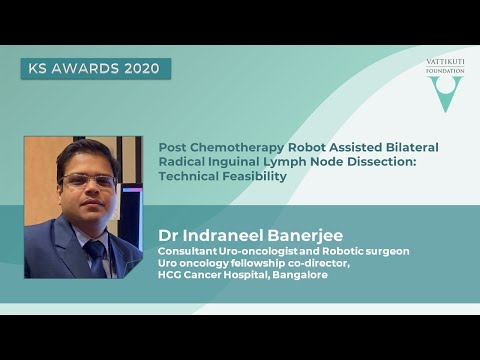 KS AWARDS 2020

VATTIKUTI FOUNDATION

Post Chemotherapy Robot Assisted Bilateral Radical Inguinal Lymph Node Dissection: Technical Feasibility

Dr Indraneel Banerjee
Consultant Uro-oncologist and Robotic surgeon
Uro oncology fellowship co-director,
HCG Cancer Hospital, Bangalore